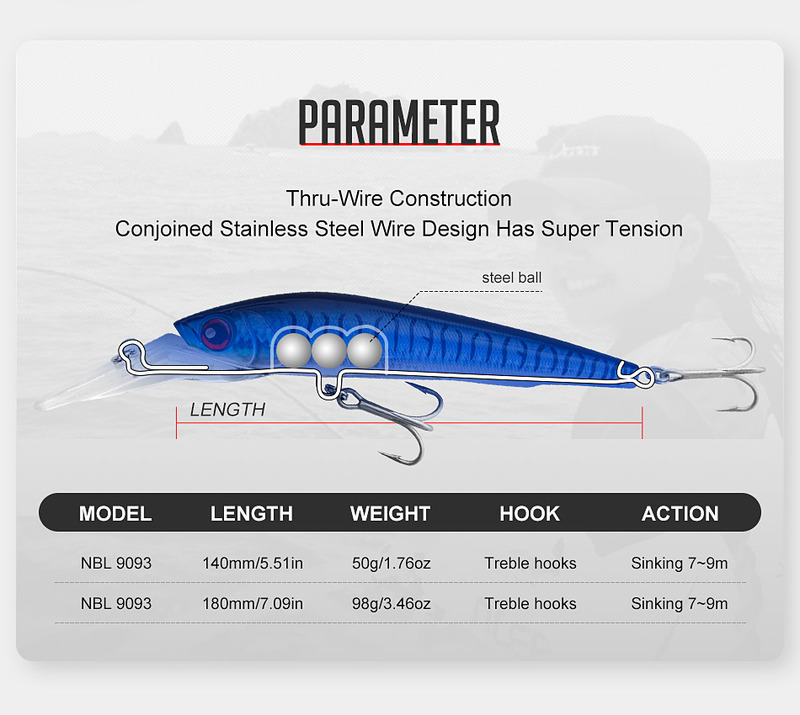 PARAMETER

Thru-Wire Construction
Conjoined Stainless Steel Wire Design Has Super Tension

steel ball

LENGTH

| MODEL | LENGTH | WEIGHT | HOOK | ACTION |
|---|---|---|---|---|
| NBL 9093 | 140mm/5.51in | 50g/1.76oz | Treble hooks | Sinking 7~9m |
| NBL 9093 | 180mm/7.09in | 98g/3.46oz | Treble hooks | Sinking 7~9m |